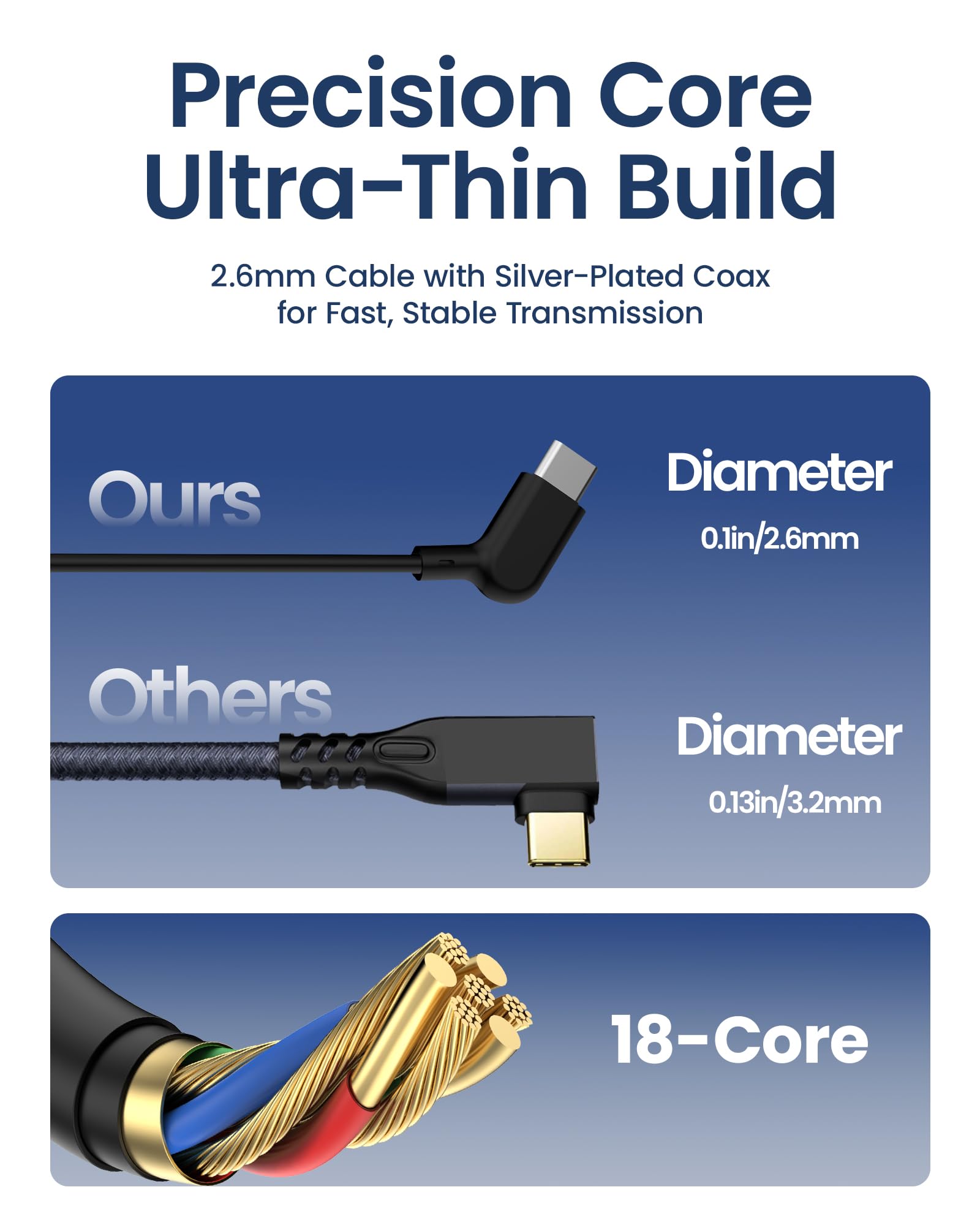 Precision Core
Ultra-Thin Build

2.6mm Cable with Silver-Plated Coax for Fast, Stable Transmission

Ours

Diameter
0.1in/2.6mm

Others

Diameter
0.13in/3.2mm

18-Core